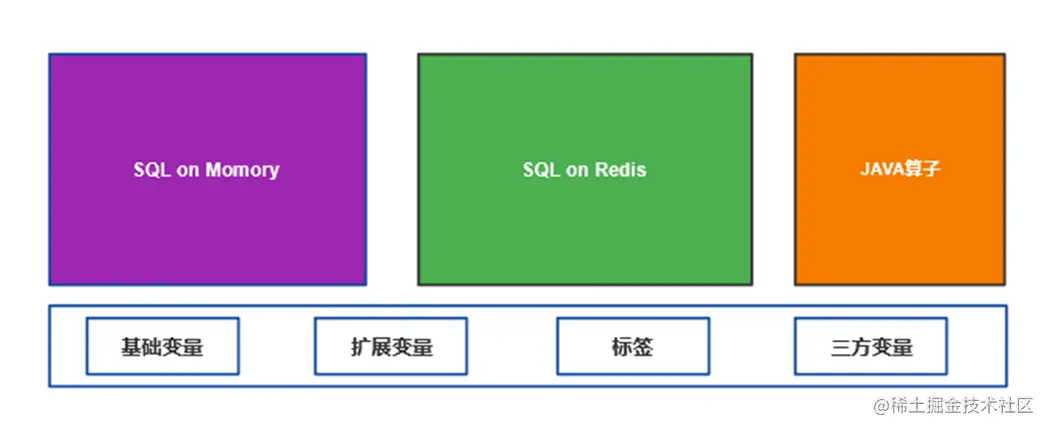 SQL on Momory

SQL on Redis

JAVA算子

基础变量

扩展变量

标签

三方变量

@稀土掘金技术社区